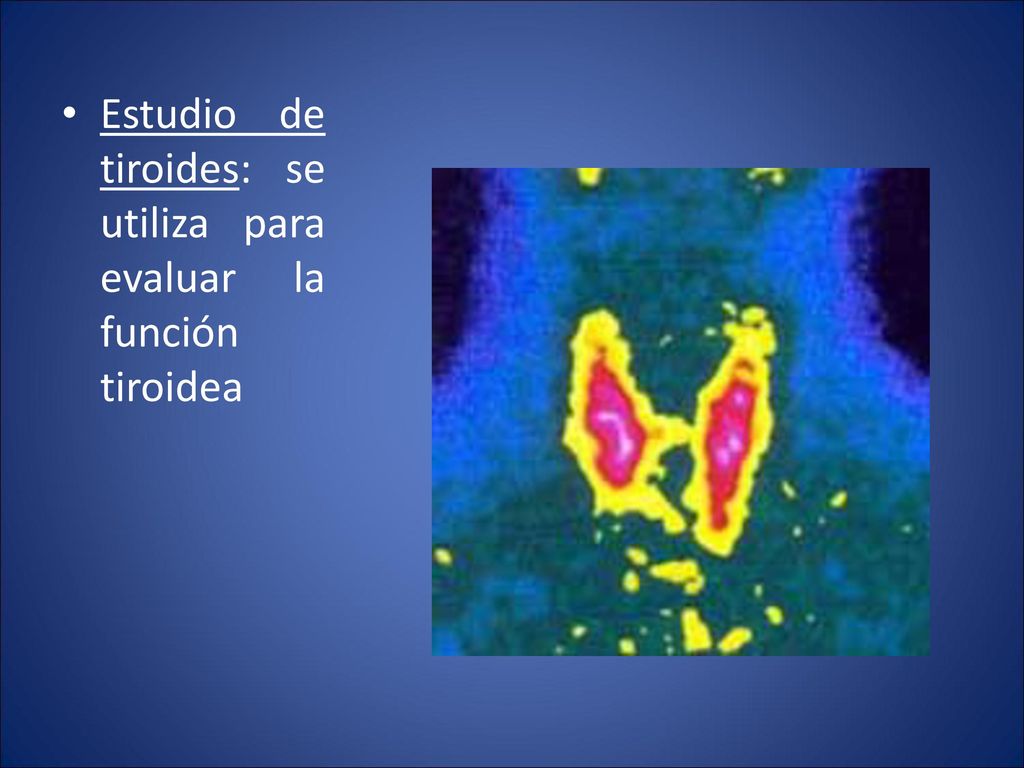 • Estudio de tiroides: se utiliza para evaluar la función tiroidea